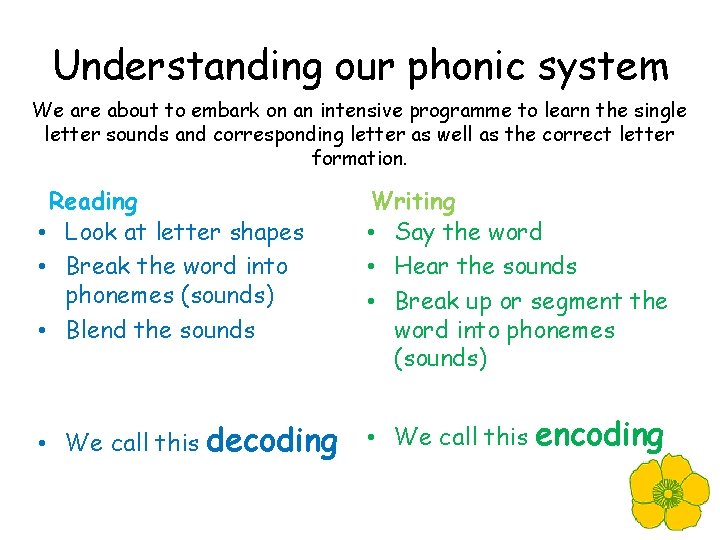 Understanding our phonic system

We are about to embark on an intensive programme to learn the single letter sounds and corresponding letter as well as the correct letter formation.

Reading
• Look at letter shapes
• Break the word into phonemes (sounds)
• Blend the sounds

• We call this decoding

Writing
• Say the word
• Hear the sounds
• Break up or segment the word into phonemes (sounds)

• We call this encoding